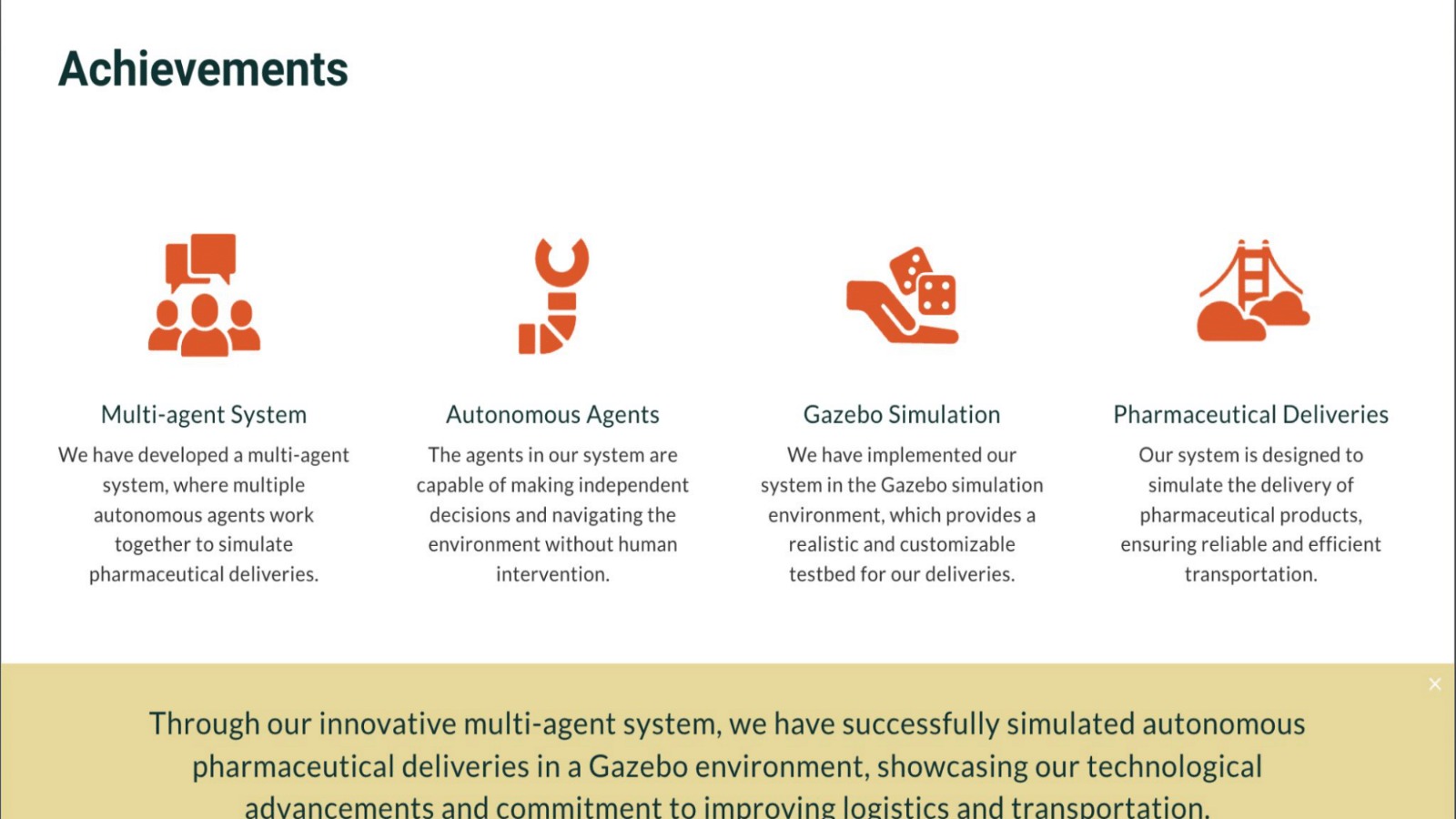 Achievements

Multi-agent System

We have developed a multi-agent system, where multiple autonomous agents work together to simulate pharmaceutical deliveries.

Autonomous Agents

The agents in our system are capable of making independent decisions and navigating the environment without human intervention.

Gazebo Simulation

We have implemented our system in the Gazebo simulation environment, which provides a realistic and customizable testbed for our deliveries.

Pharmaceutical Deliveries

Our system is designed to simulate the delivery of pharmaceutical products, ensuring reliable and efficient transportation.

×

Through our innovative multi-agent system, we have successfully simulated autonomous pharmaceutical deliveries in a Gazebo environment, showcasing our technological advancements and commitment to improving logistics and transportation.